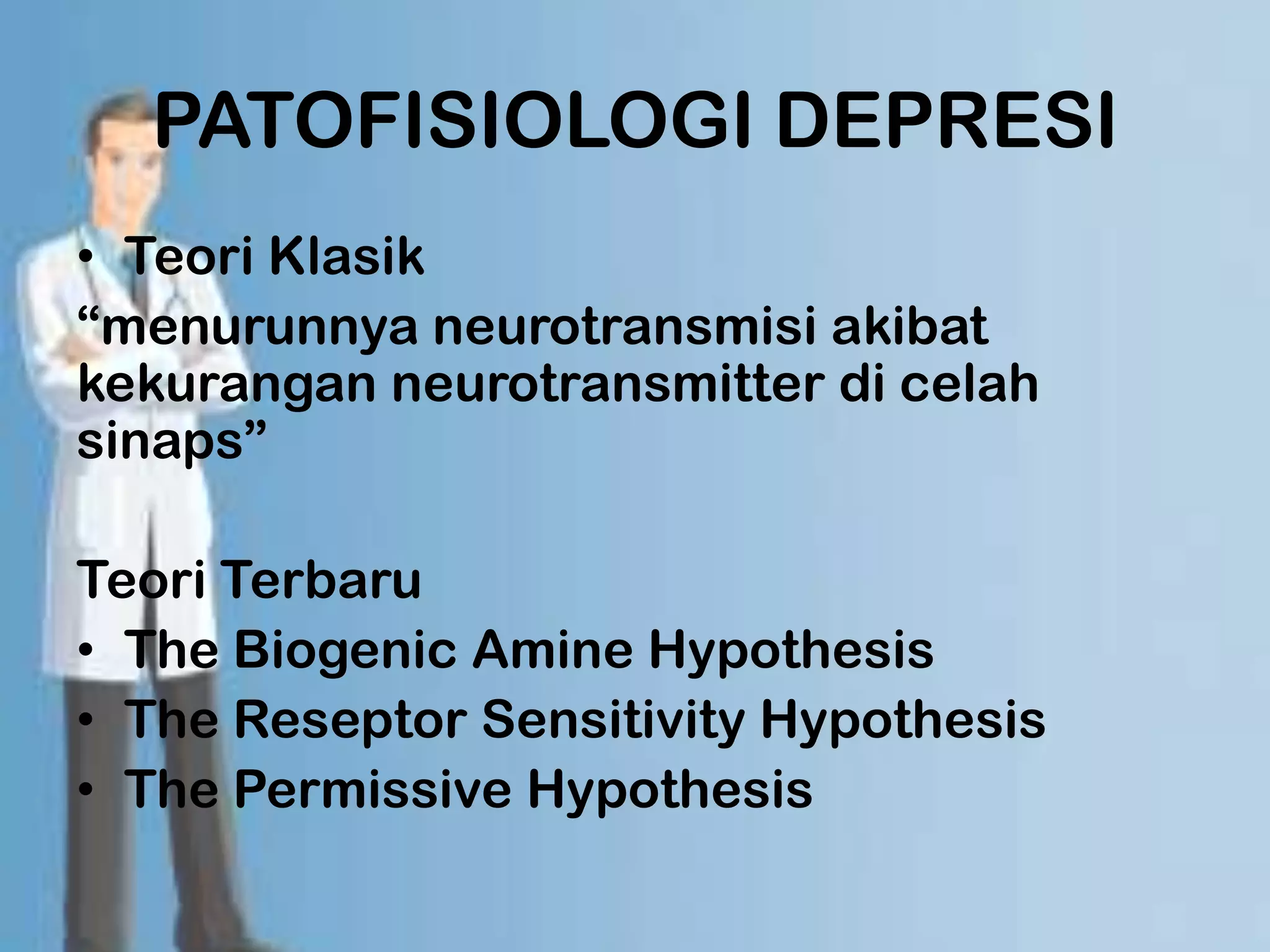 PATOFISIOLOGI DEPRESI

• Teori Klasik
“menurunnya neurotransmisi akibat kekurangan neurotransmitter di celah sinaps”

Teori Terbaru
• The Biogenic Amine Hypothesis
• The Reseptor Sensitivity Hypothesis
• The Permissive Hypothesis